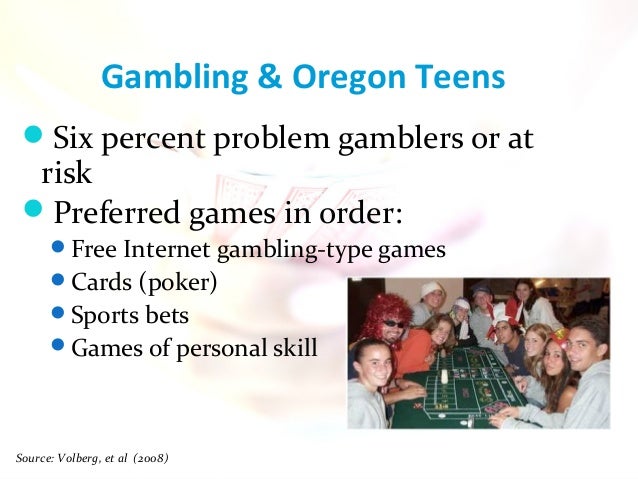 Gambling & Oregon Teens

- Six percent problem gamblers or at risk
- Preferred games in order:
  - Free Internet gambling-type games
  - Cards (poker)
  - Sports bets
  - Games of personal skill

Source: Volberg, et al (2008)